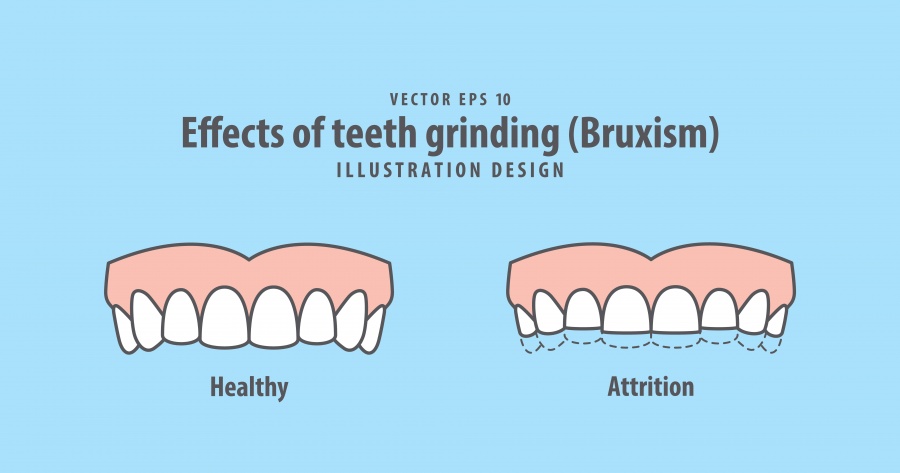 VECTOR EPS 10
Effects of teeth grinding (Bruxism)
ILLUSTRATION DESIGN

Healthy

Attrition